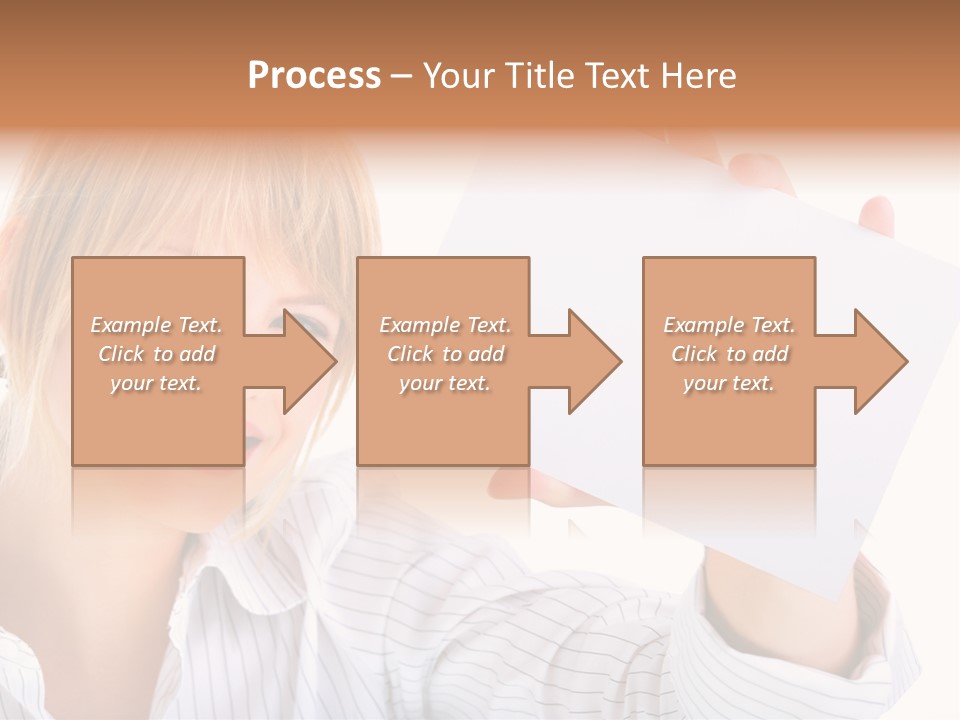 Process – Your Title Text Here

Example Text. Click to add your text.

Example Text. Click to add your text.

Example Text. Click to add your text.